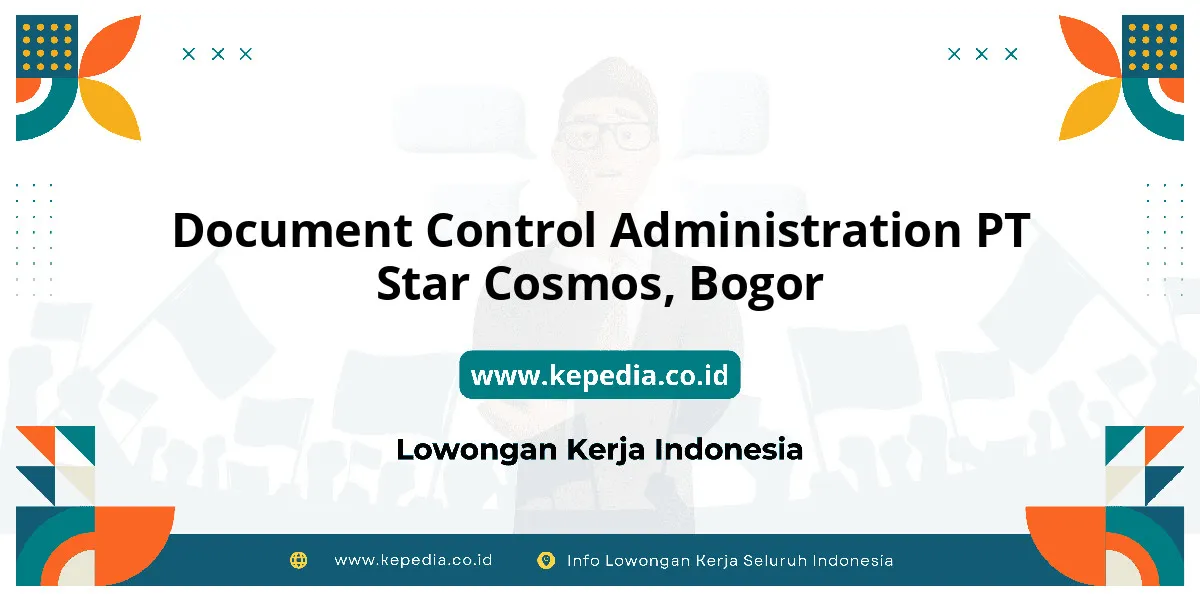 Document Control Administration PT Star Cosmos, Bogor

www.kepedia.co.id

Lowongan Kerja Indonesia

www.kepedia.co.id Info Lowongan Kerja Seluruh Indonesia